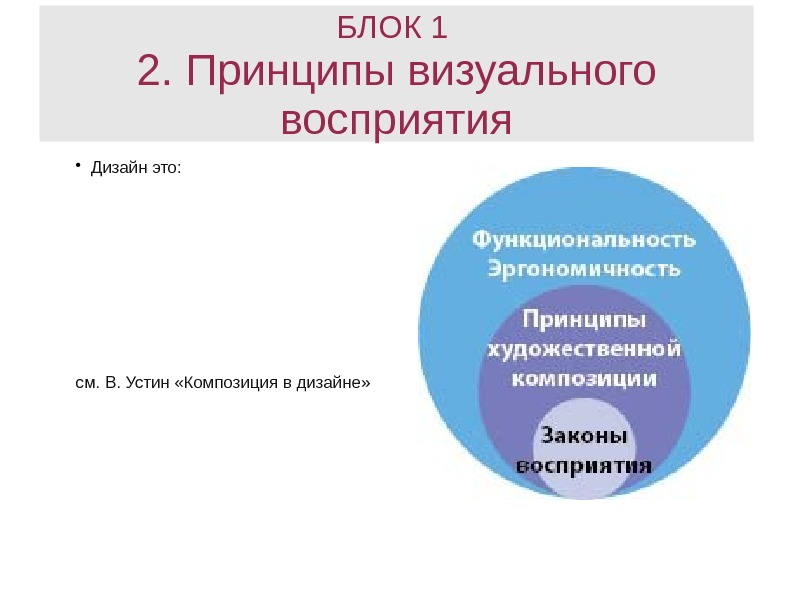 БЛОК 1
2. Принципы визуального восприятия

• Дизайн это:

см. В. Устин «Композиция в дизайне»

Функциональность
Эргономичность

Принципы
художественной
композиции

Законы
восприятия